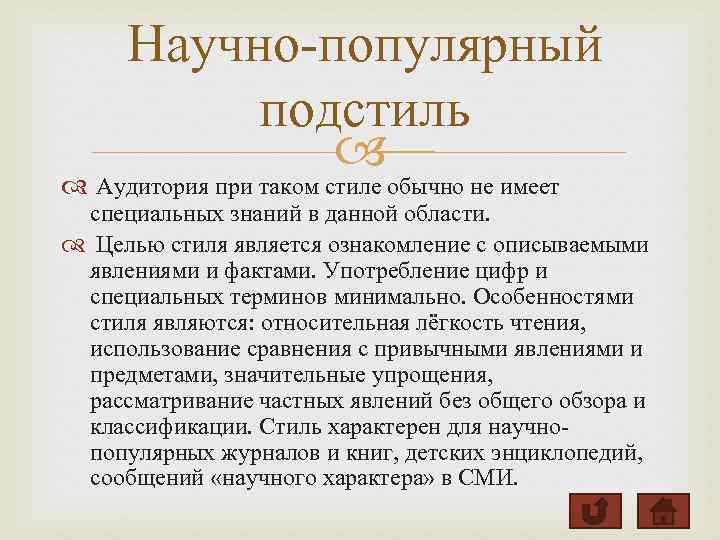 Научно-популярный подстиль

Аудитория при таком стиле обычно не имеет специальных знаний в данной области.

Целью стиля является ознакомление с описываемыми явлениями и фактами. Употребление цифр и специальных терминов минимально. Особенностями стиля являются: относительная лёгкость чтения, использование сравнения с привычными явлениями и предметами, значительные упрощения, рассматривание частных явлений без общего обзора и классификации. Стиль характерен для научно-популярных журналов и книг, детских энциклопедий, сообщений «научного характера» в СМИ.